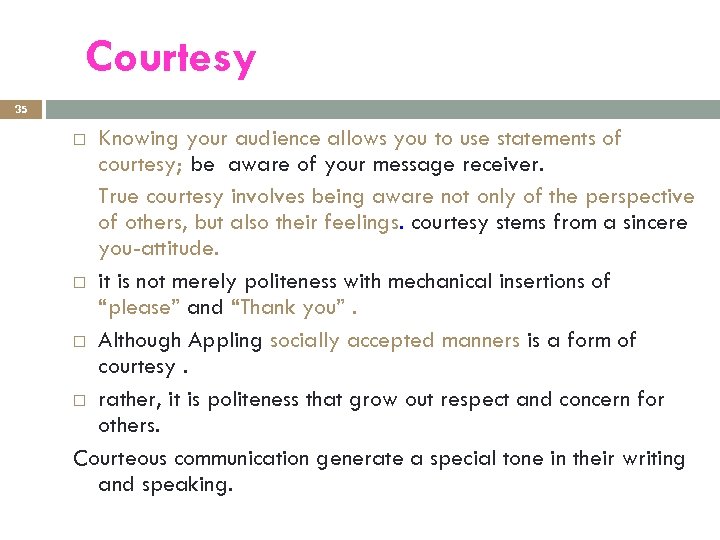 Courtesy

35

□ Knowing your audience allows you to use statements of courtesy; be aware of your message receiver.

True courtesy involves being aware not only of the perspective of others, but also their feelings. courtesy stems from a sincere you-attitude.

□ it is not merely politeness with mechanical insertions of “please” and “Thank you” .

□ Although Appling socially accepted manners is a form of courtesy .

□ rather, it is politeness that grow out respect and concern for others.

Courteous communication generate a special tone in their writing and speaking.